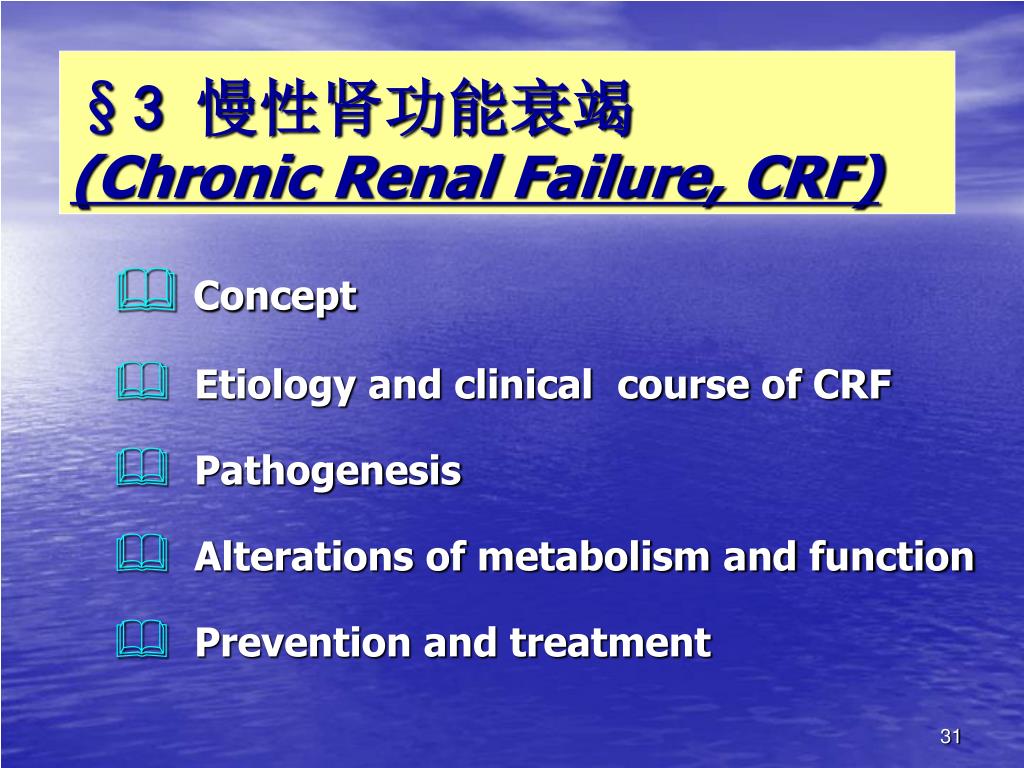 §3 慢性肾功能衰竭
(Chronic Renal Failure, CRF)

Concept

Etiology and clinical course of CRF

Pathogenesis

Alterations of metabolism and function

Prevention and treatment

31